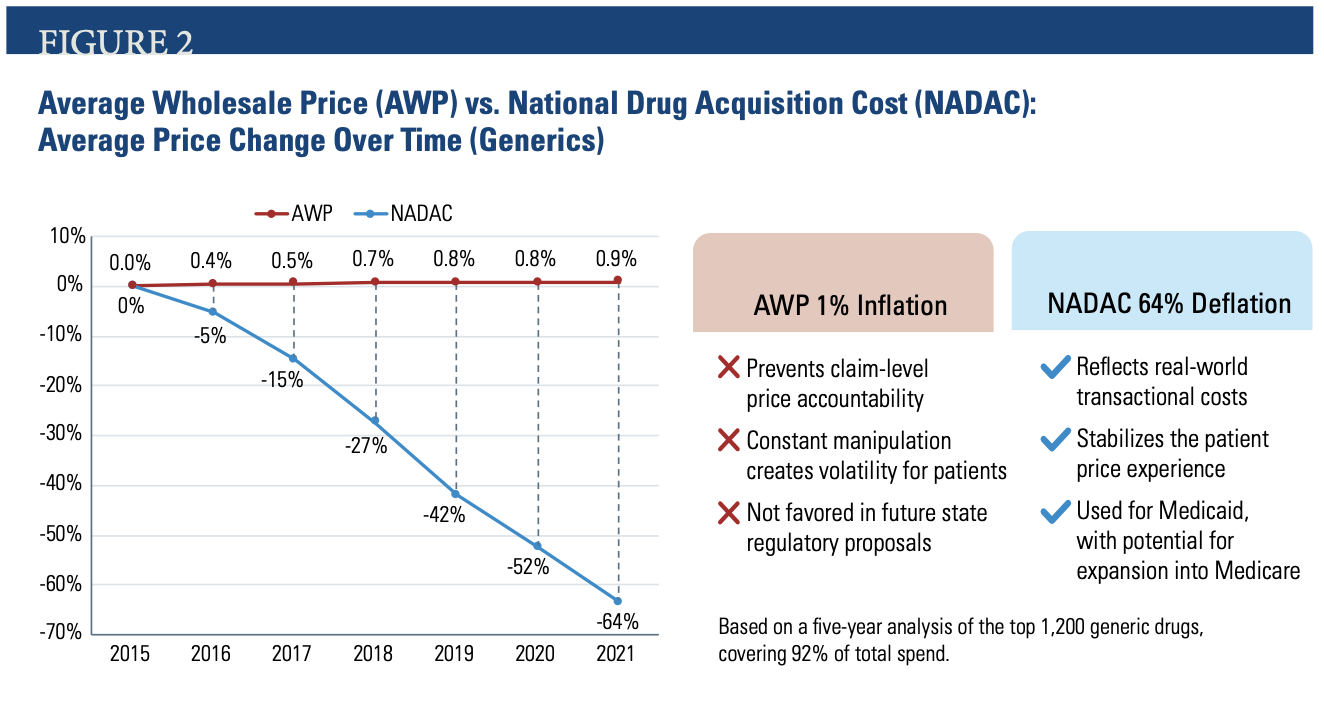 FIGURE 2

Average Wholesale Price (AWP) vs. National Drug Acquisition Cost (NADAC): Average Price Change Over Time (Generics)

AWP NADAC

10%
0%
-10%
-20%
-30%
-40%
-50%
-60%
-70%

0.0% 0.4% 0.5% 0.7% 0.8% 0.8% 0.9%

0% -5% -15% -27% -42% -52% -64%

2015 2016 2017 2018 2019 2020 2021

AWP 1% Inflation

Prevents claim-level price accountability

Constant manipulation creates volatility for patients

Not favored in future state regulatory proposals

NADAC 64% Deflation

Reflects real-world transactional costs

Stabilizes the patient price experience

Used for Medicaid, with potential for expansion into Medicare

Based on a five-year analysis of the top 1,200 generic drugs, covering 92% of total spend.